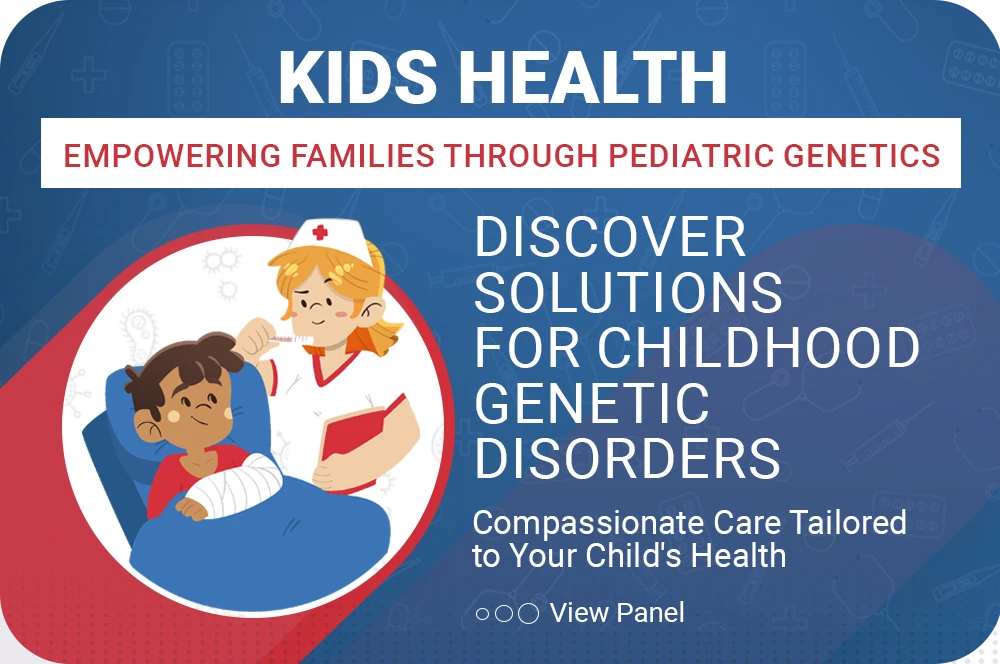 KIDS HEALTH

EMPOWERING FAMILIES THROUGH PEDIATRIC GENETICS

DISCOVER SOLUTIONS FOR CHILDHOOD GENETIC DISORDERS

Compassionate Care Tailored to Your Child's Health

○○○ View Panel